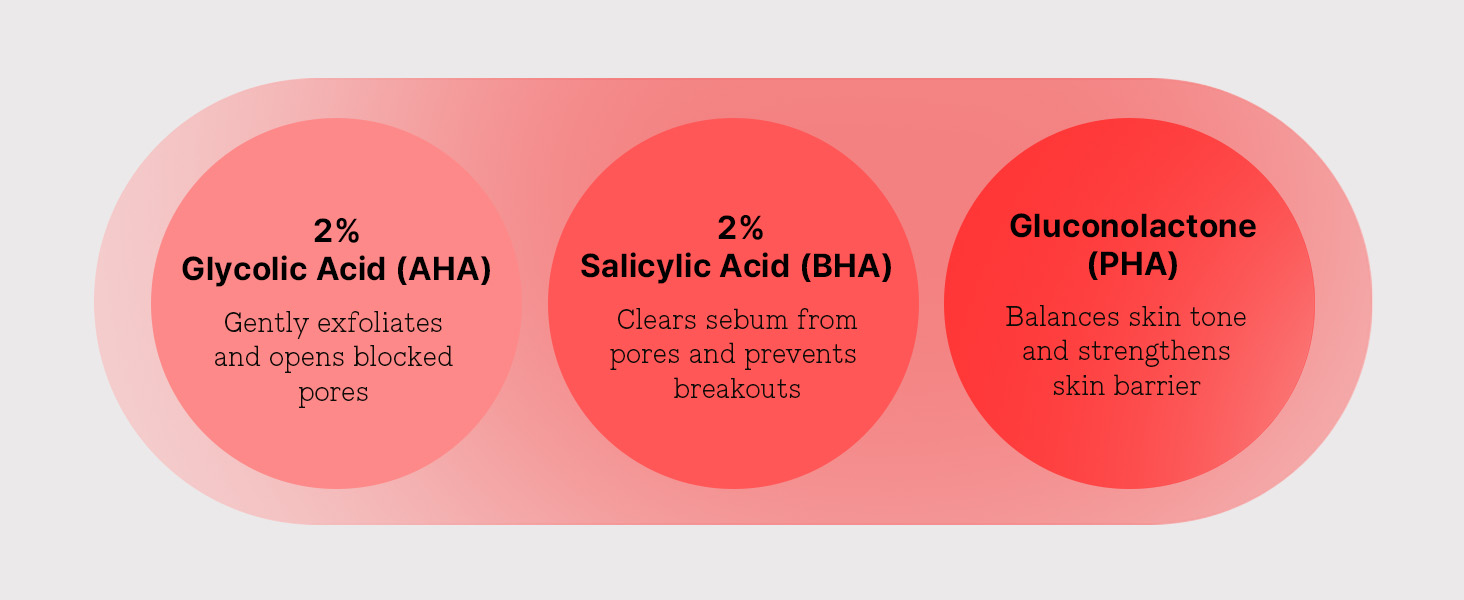 2%
Glycolic Acid (AHA)

Gently exfoliates and opens blocked pores

2%
Salicylic Acid (BHA)

Clears sebum from pores and prevents breakouts

Gluconolactone (PHA)

Balances skin tone and strengthens skin barrier